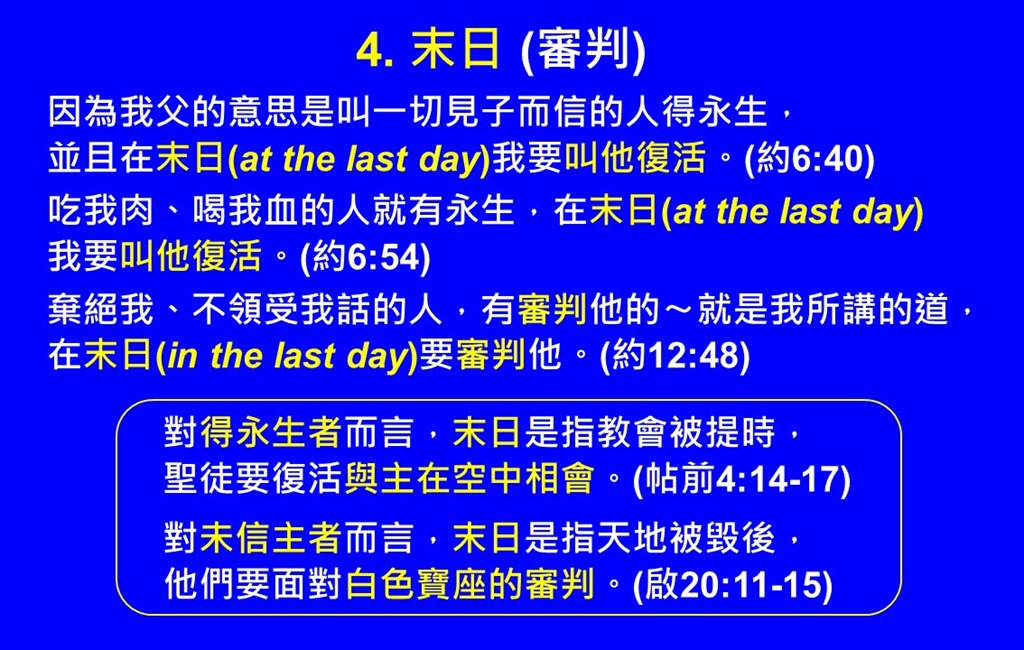 4. 末日 (審判)

因為我父的意思是叫一切見子而信的人得永生，並且在末日(at the last day)我要叫他復活。(約6:40)

吃我肉、喝我血的人就有永生，在末日(at the last day)我要叫他復活。(約6:54)

棄絕我、不領受我話的人，有審判他的～就是我所講的道，在末日(in the last day)要審判他。(約12:48)

對得永生者而言，末日是指教會被提時，聖徒要復活與主在空中相會。(帖前4:14-17)

對未信主者而言，末日是指天地被毀後，他們要面對白色寶座的審判。(啟20:11-15)